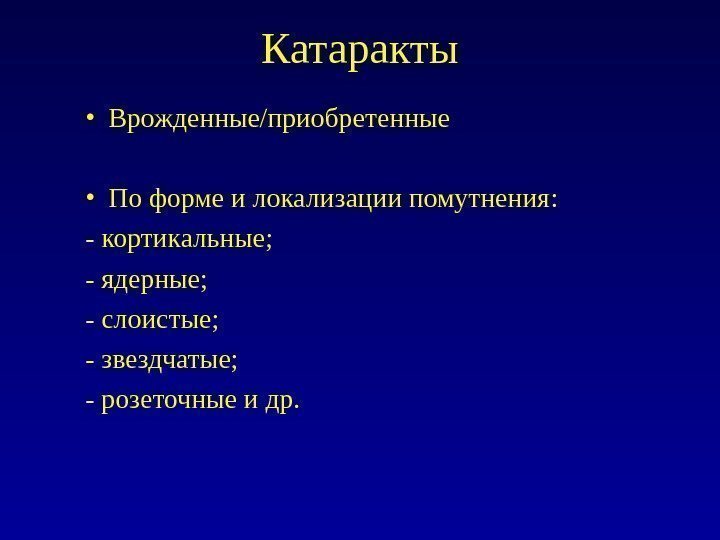 Катаракты

• Врожденные/приобретенные

• По форме и локализации помутнения:
- кортикальные;
- ядерные;
- слоистые;
- звездчатые;
- розеточные и др.